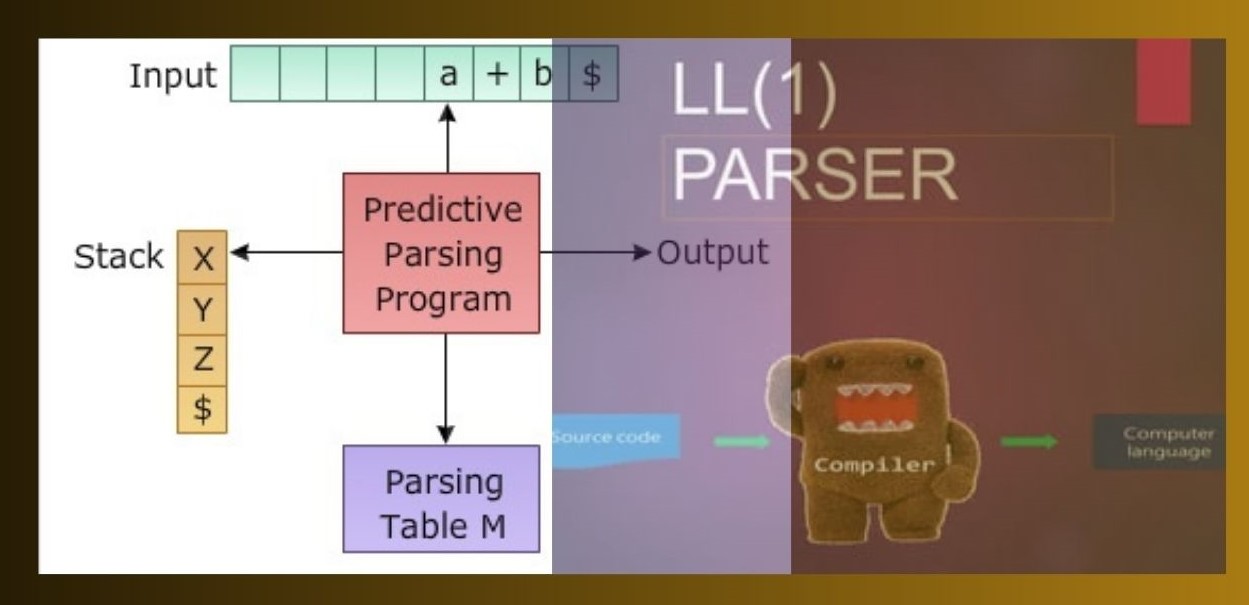 Input
a
+
b
$

LL(1)
PARSER

Stack
X
Y
Z
$

Predictive Parsing Program

Output

Parsing Table M

Source code

Compiler

Computer language